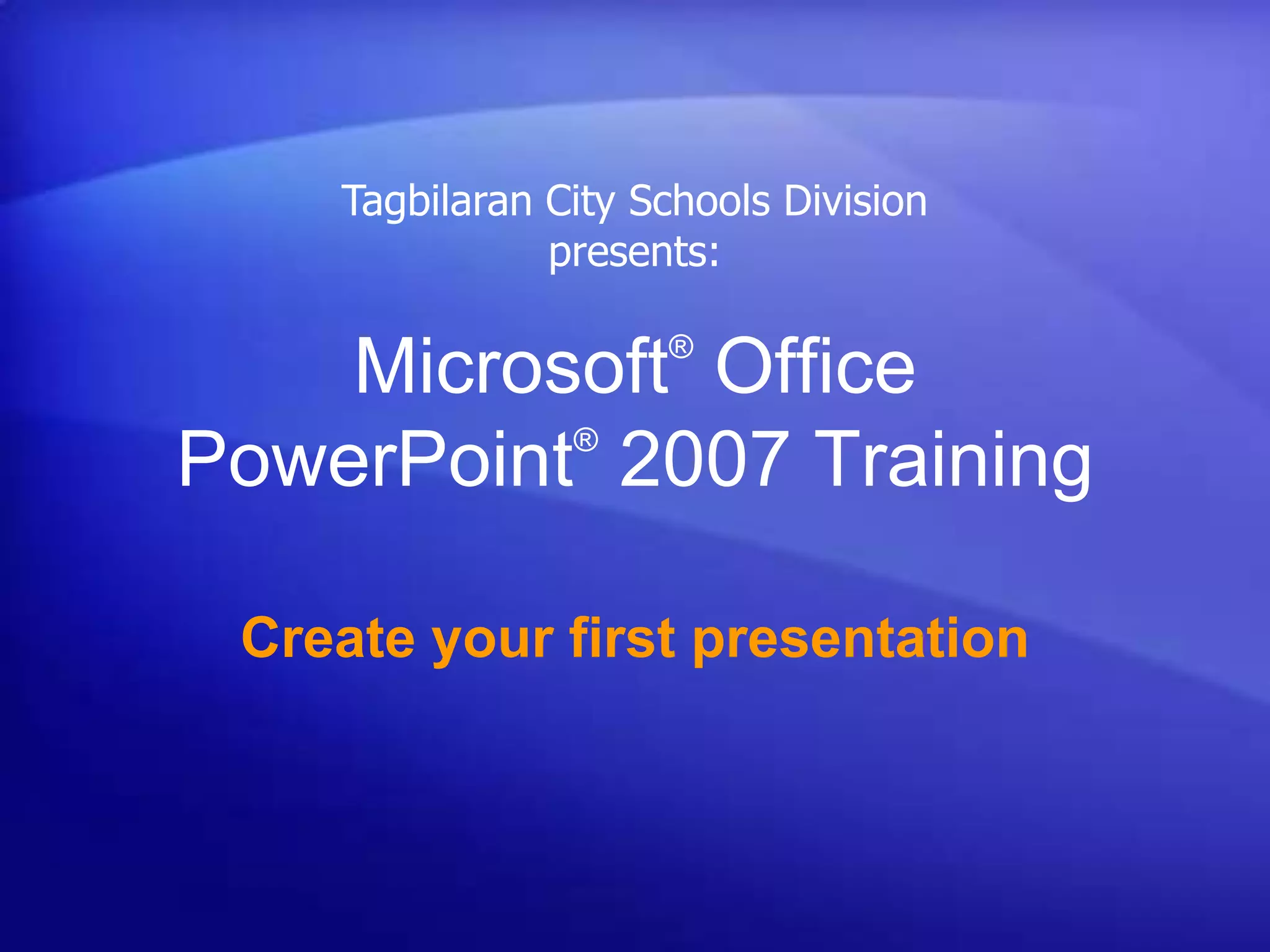 Tagbilaran City Schools Division presents:

Microsoft® Office PowerPoint® 2007 Training

Create your first presentation